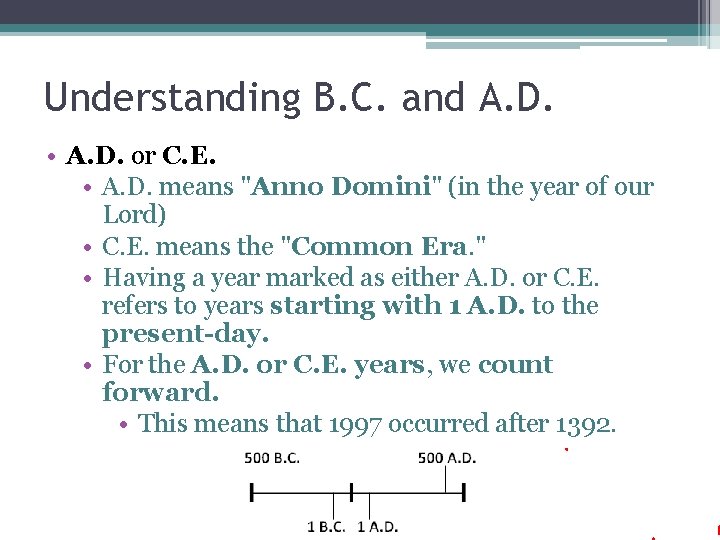 Understanding B.C. and A.D.

• A.D. or C.E.
  • A.D. means "Anno Domini" (in the year of our Lord)
  • C.E. means the "Common Era."
  • Having a year marked as either A.D. or C.E. refers to years starting with 1 A.D. to the present-day.
  • For the A.D. or C.E. years, we count forward.
    • This means that 1997 occurred after 1392.

500 B.C.
500 A.D.
1 B.C.
1 A.D.